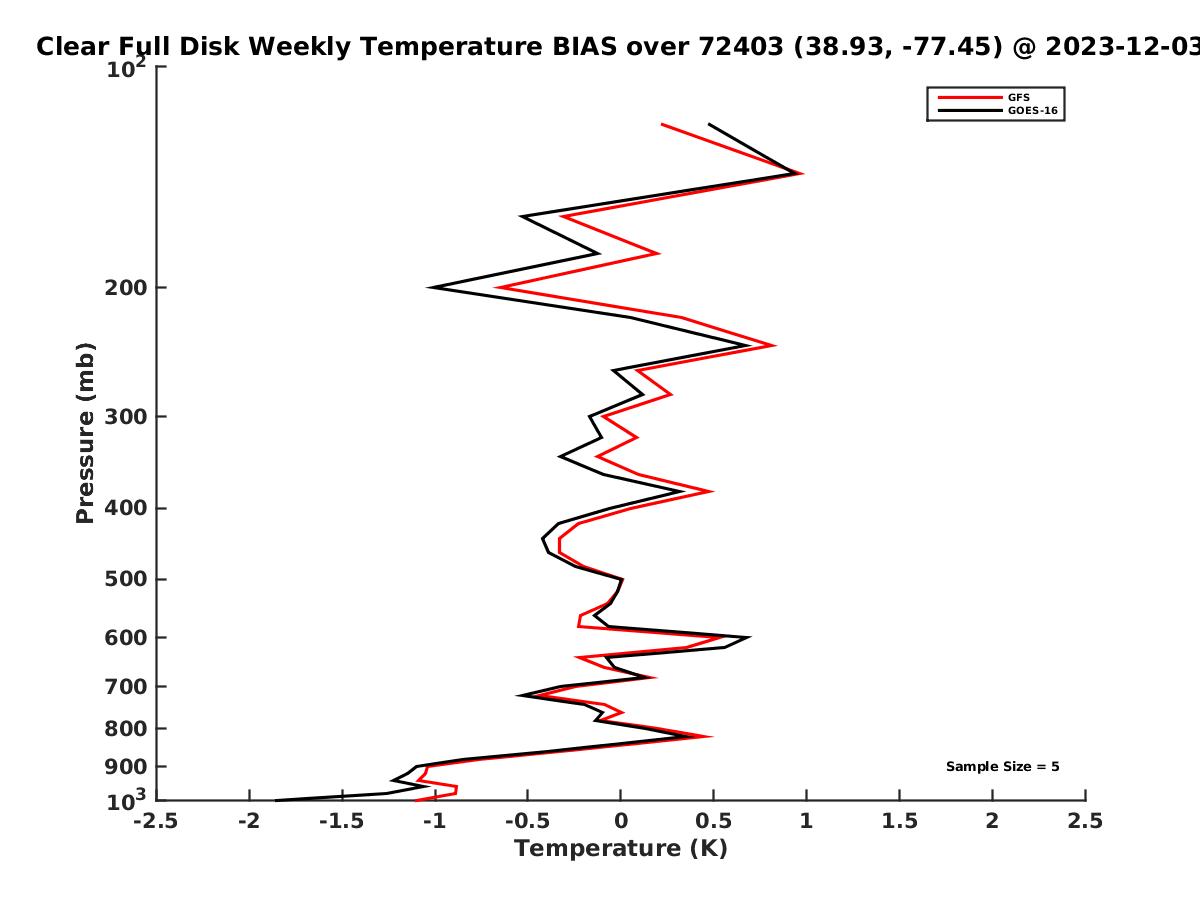 Clear Full Disk Weekly Temperature BIAS over 72403 (38.93, -77.45) @ 2023-12-03

GFS
GOES-16

Pressure (mb)

$10^2$
200
300
400
500
600
700
800
900
$10^3$

Sample Size = 5

-2.5 -2 -1.5 -1 -0.5 0 0.5 1 1.5 2 2.5

Temperature (K)